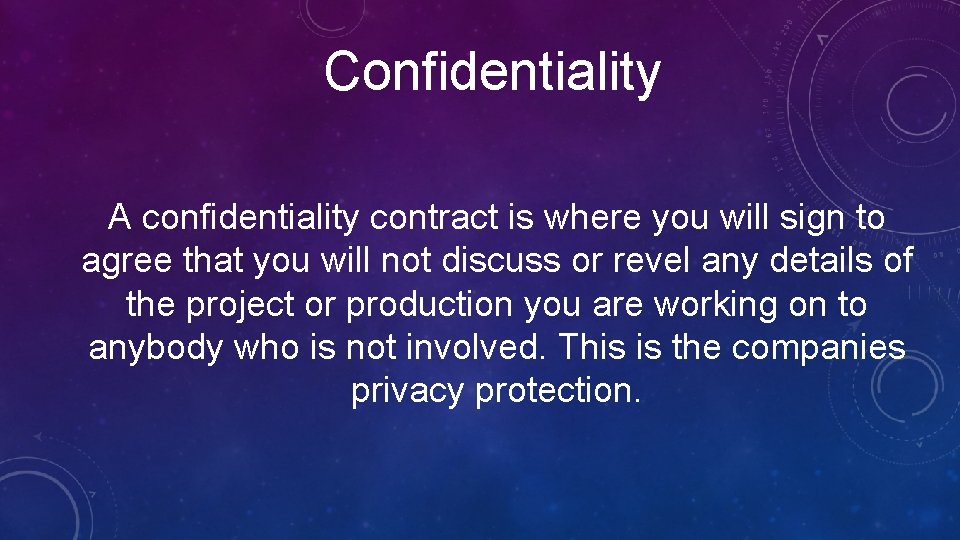 Confidentiality

A confidentiality contract is where you will sign to agree that you will not discuss or revel any details of the project or production you are working on to anybody who is not involved. This is the companies privacy protection.